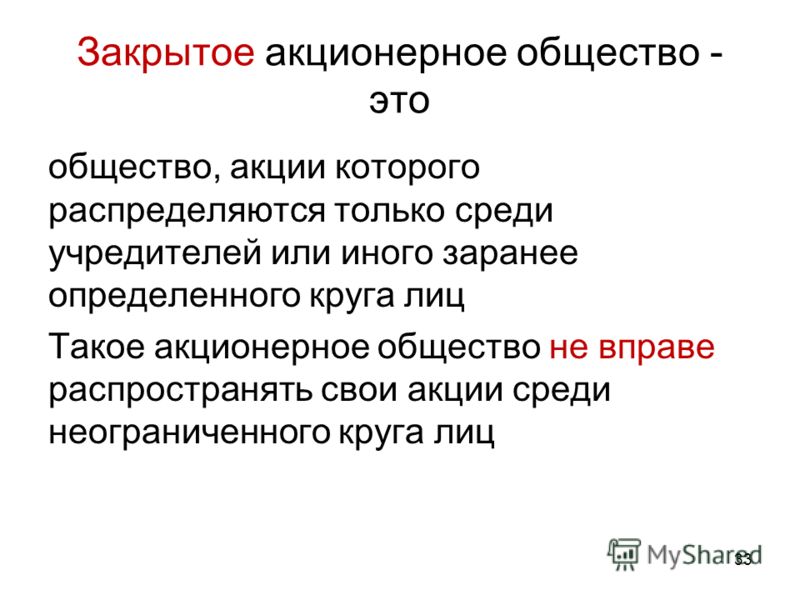 Закрытое акционерное общество - это

общество, акции которого распределяются только среди учредителей или иного заранее определенного круга лиц

Такое акционерное общество не вправе распространять свои акции среди неограниченного круга лиц

MyShared

33